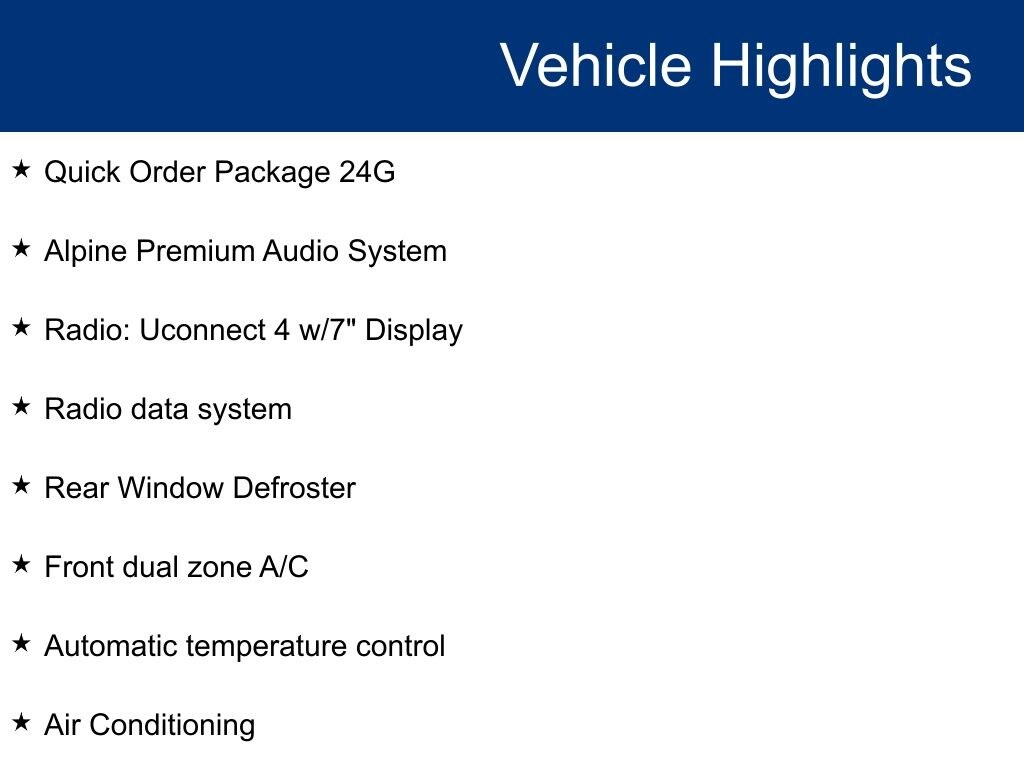 Vehicle Highlights

★ Quick Order Package 24G

★ Alpine Premium Audio System

★ Radio: Uconnect 4 w/7" Display

★ Radio data system

★ Rear Window Defroster

★ Front dual zone A/C

★ Automatic temperature control

★ Air Conditioning